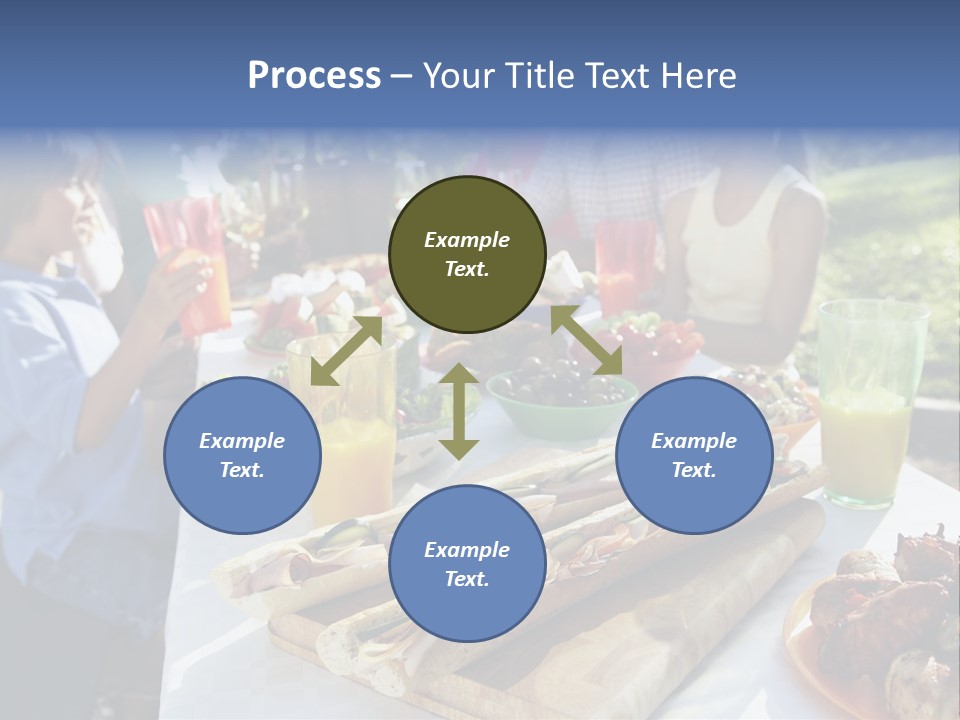 Process – Your Title Text Here

Example Text.

Example Text.

Example Text.

Example Text.